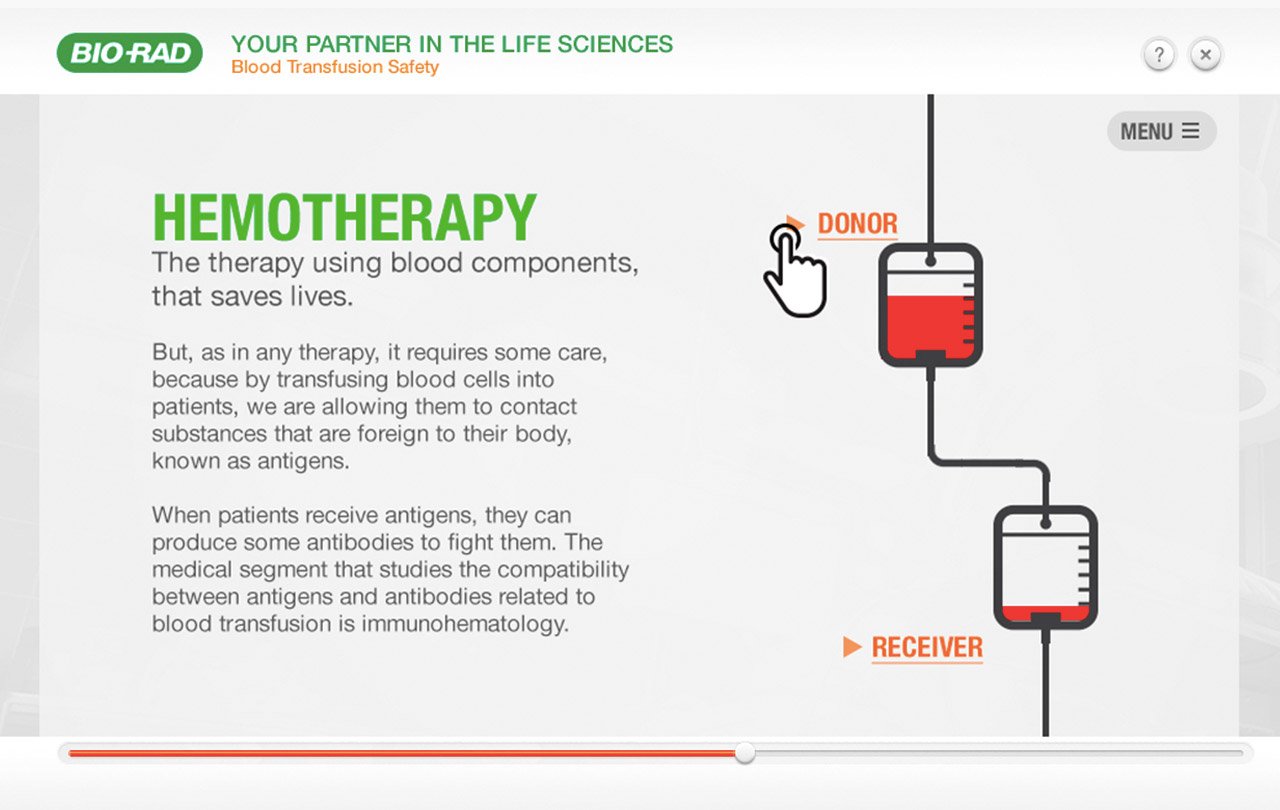 BIO-RAD
YOUR PARTNER IN THE LIFE SCIENCES
Blood Transfusion Safety

?
×

MENU ☰

HEMOTHERAPY
The therapy using blood components, that saves lives.

But, as in any therapy, it requires some care, because by transfusing blood cells into patients, we are allowing them to contact substances that are foreign to their body, known as antigens.

When patients receive antigens, they can produce some antibodies to fight them. The medical segment that studies the compatibility between antigens and antibodies related to blood transfusion is immunohematology.

DONOR

RECEIVER